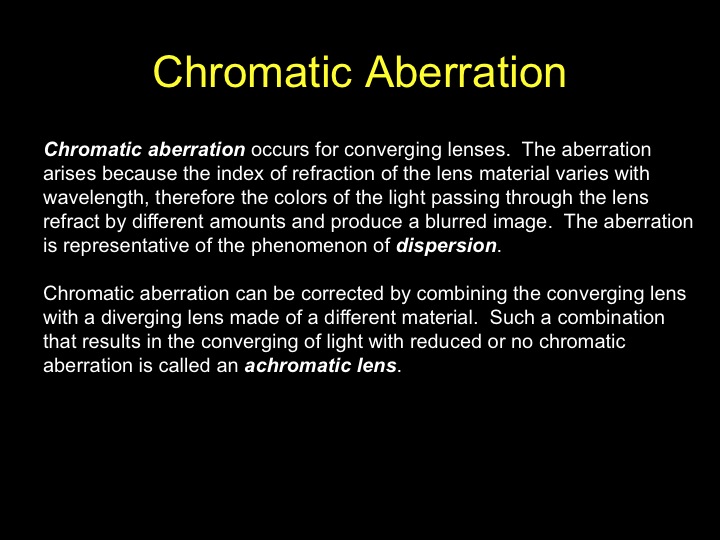 Chromatic Aberration

Chromatic aberration occurs for converging lenses. The aberration arises because the index of refraction of the lens material varies with wavelength, therefore the colors of the light passing through the lens refract by different amounts and produce a blurred image. The aberration is representative of the phenomenon of dispersion.

Chromatic aberration can be corrected by combining the converging lens with a diverging lens made of a different material. Such a combination that results in the converging of light with reduced or no chromatic aberration is called an achromatic lens.